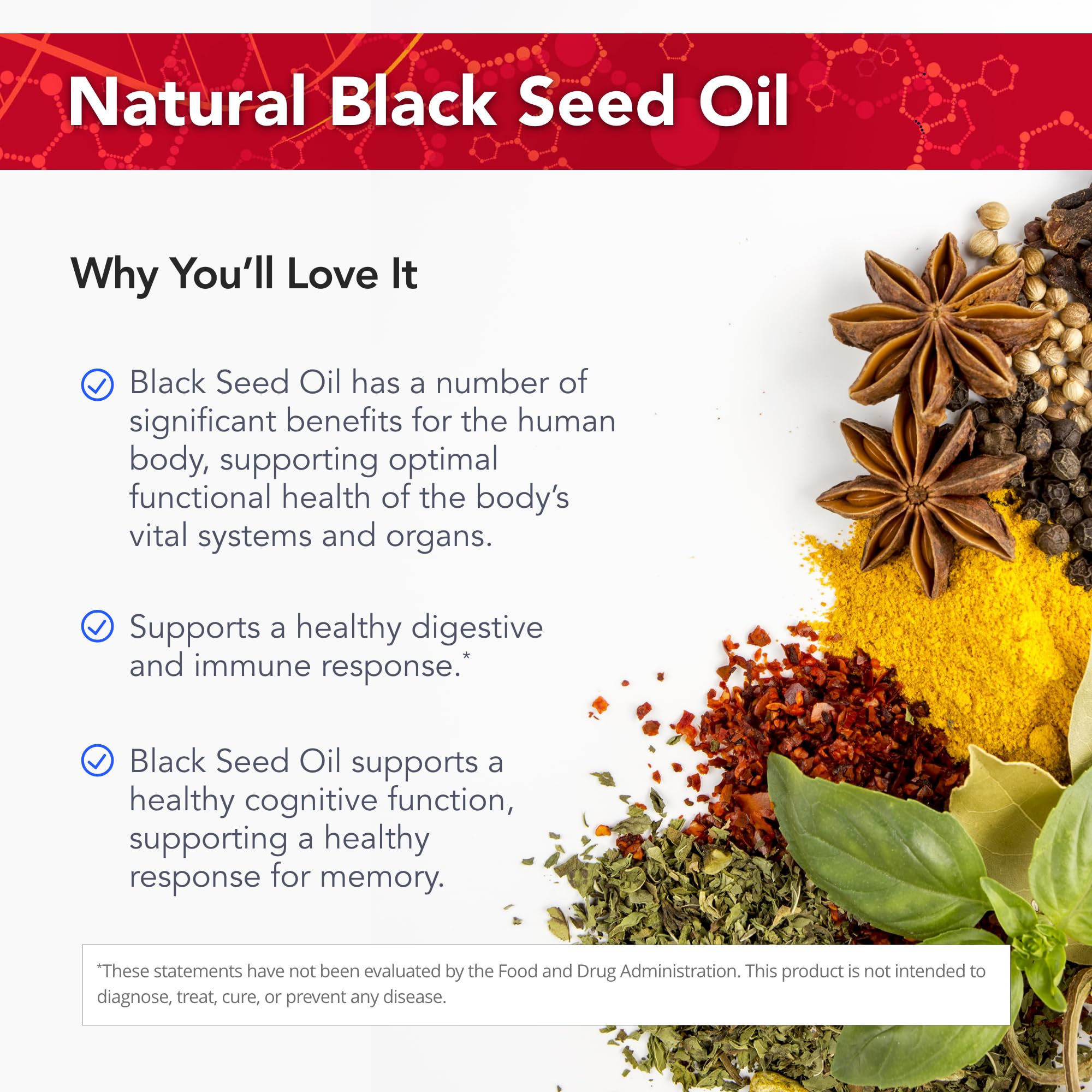 Natural Black Seed Oil

Why You'll Love It

Black Seed Oil has a number of significant benefits for the human body, supporting optimal functional health of the body's vital systems and organs.

Supports a healthy digestive and immune response.*

Black Seed Oil supports a healthy cognitive function, supporting a healthy response for memory.

*These statements have not been evaluated by the Food and Drug Administration. This product is not intended to diagnose, treat, cure, or prevent any disease.